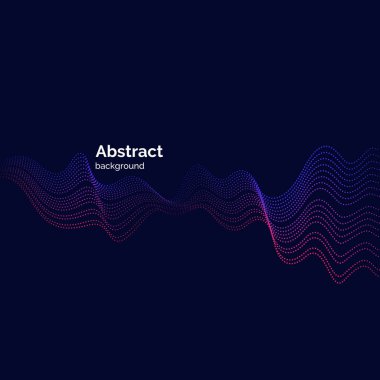 Abstract
background